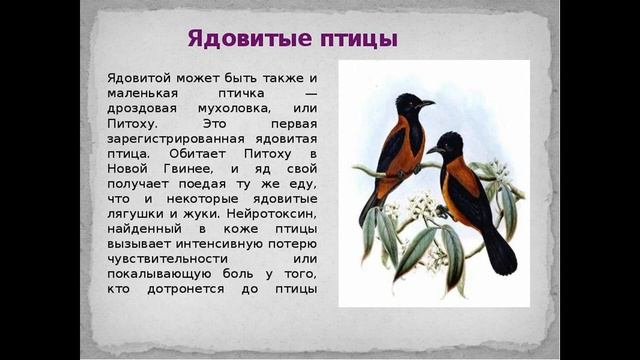 Ядовитые птицы

Ядовитой может быть также и маленькая птичка — дроздовая мухоловка, или Питоху. Это первая зарегистрированная ядовитая птица. Обитает Питоху в Новой Гвинее, и яд свой получает поедая ту же еду, что и некоторые ядовитые лягушки и жуки. Нейротоксин, найденный в коже птицы вызывает интенсивную потерю чувствительности или покалывающую боль у того, кто дотронется до птицы